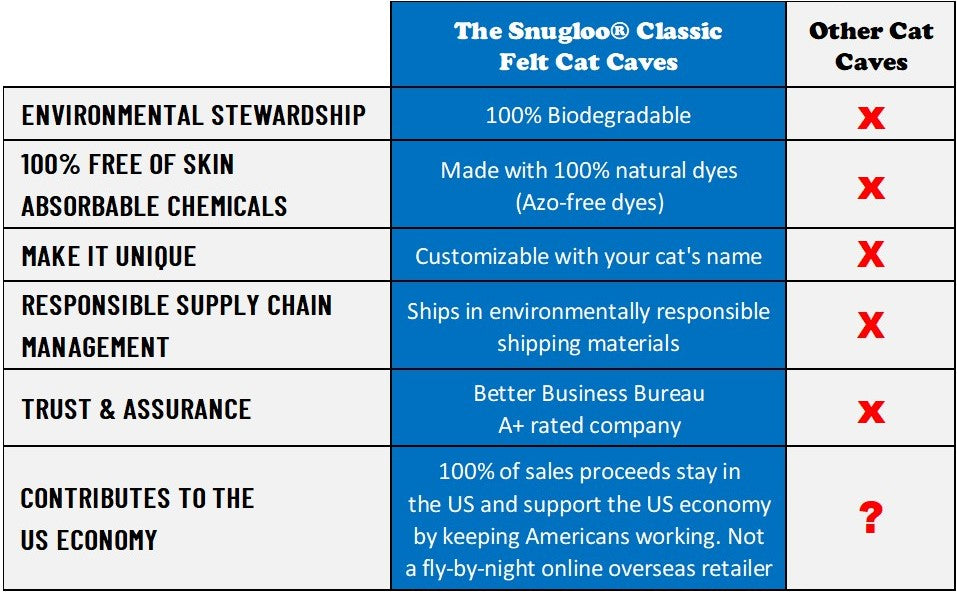 | | The Snugloo® Classic Felt Cat Caves | Other Cat Caves |
|---|---|---|
| ENVIRONMENTAL STEWARDSHIP | 100% Biodegradable | X |
| 100% FREE OF SKIN ABSORBABLE CHEMICALS | Made with 100% natural dyes (Azo-free dyes) | X |
| MAKE IT UNIQUE | Customizable with your cat's name | X |
| RESPONSIBLE SUPPLY CHAIN MANAGEMENT | Ships in environmentally responsible shipping materials | X |
| TRUST & ASSURANCE | Better Business Bureau A+ rated company | X |
| CONTRIBUTES TO THE US ECONOMY | 100% of sales proceeds stay in the US and support the US economy by keeping Americans working. Not a fly-by-night online overseas retailer | ? |